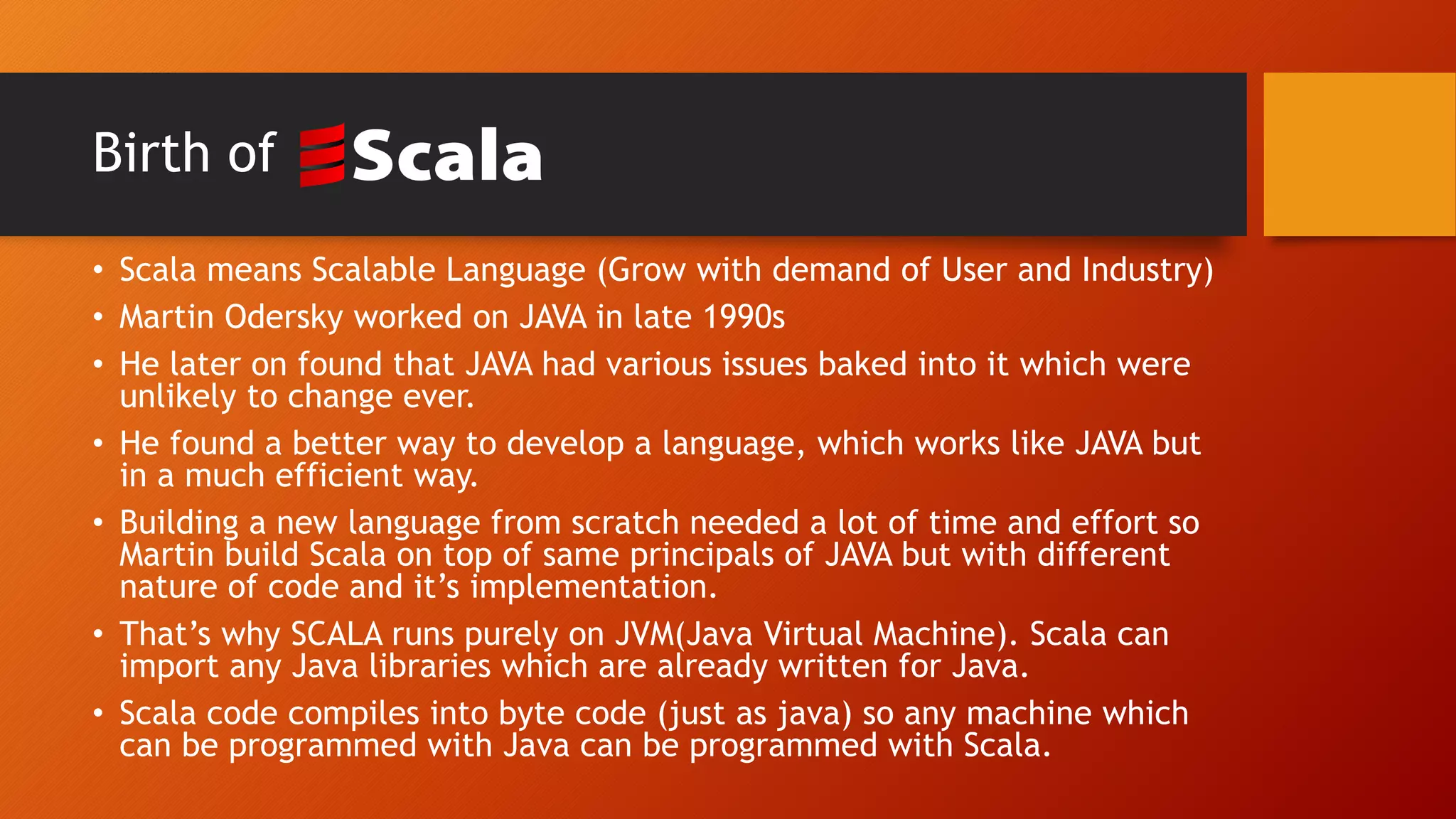 Birth of Scala

• Scala means Scalable Language (Grow with demand of User and Industry)
• Martin Odersky worked on JAVA in late 1990s
• He later on found that JAVA had various issues baked into it which were unlikely to change ever.
• He found a better way to develop a language, which works like JAVA but in a much efficient way.
• Building a new language from scratch needed a lot of time and effort so Martin build Scala on top of same principals of JAVA but with different nature of code and it's implementation.
• That's why SCALA runs purely on JVM(Java Virtual Machine). Scala can import any Java libraries which are already written for Java.
• Scala code compiles into byte code (just as java) so any machine which can be programmed with Java can be programmed with Scala.